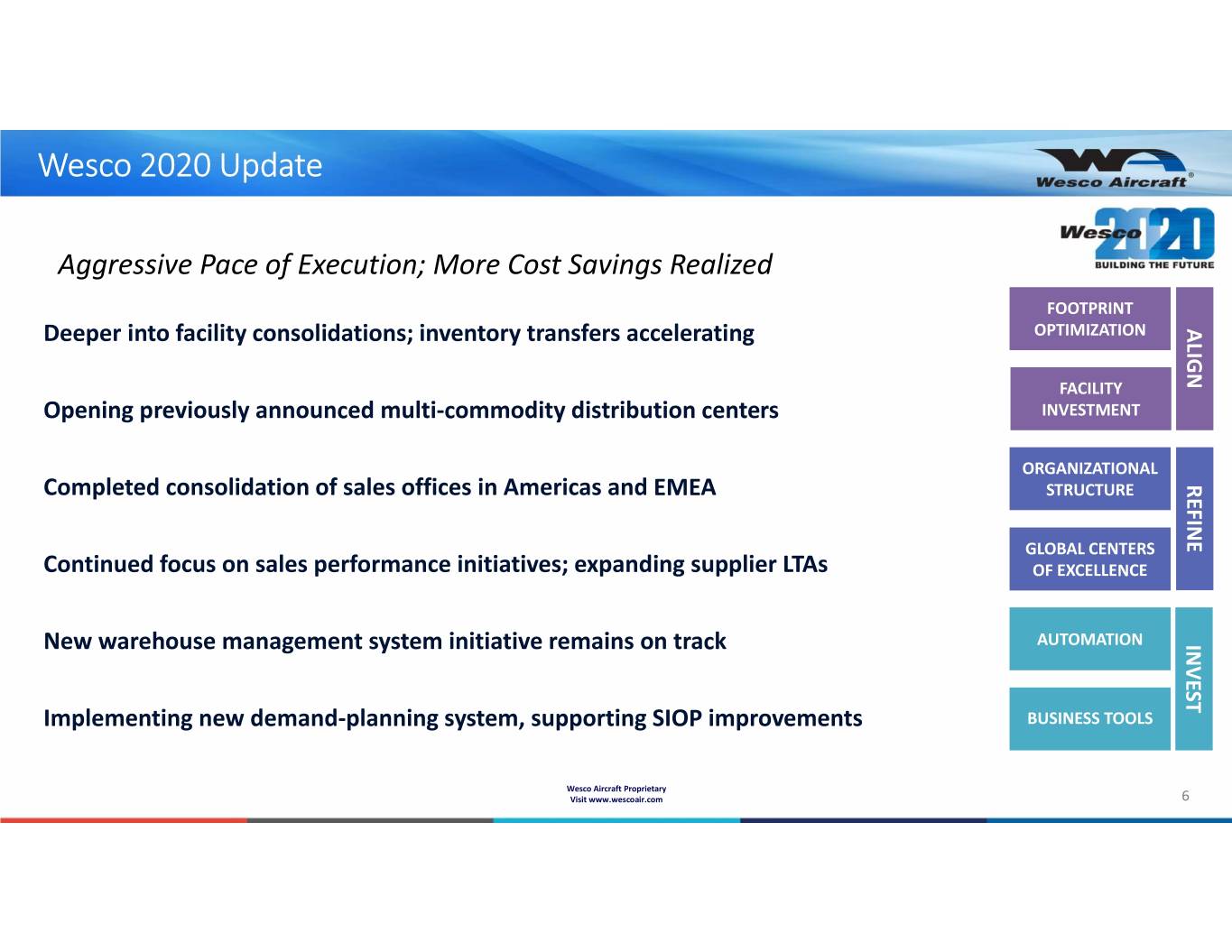 Wesco 2020 Update

Wesco Aircraft®

Wesco 2020
BUILDING THE FUTURE

Aggressive Pace of Execution; More Cost Savings Realized

Deeper into facility consolidations; inventory transfers accelerating

Opening previously announced multi-commodity distribution centers

Completed consolidation of sales offices in Americas and EMEA

Continued focus on sales performance initiatives; expanding supplier LTAs

New warehouse management system initiative remains on track

Implementing new demand-planning system, supporting SIOP improvements

FOOTPRINT OPTIMIZATION

FACILITY INVESTMENT

ALIGN

ORGANIZATIONAL STRUCTURE

GLOBAL CENTERS OF EXCELLENCE

REFINE

AUTOMATION

BUSINESS TOOLS

INVEST

Wesco Aircraft Proprietary
Visit www.wescoair.com

6